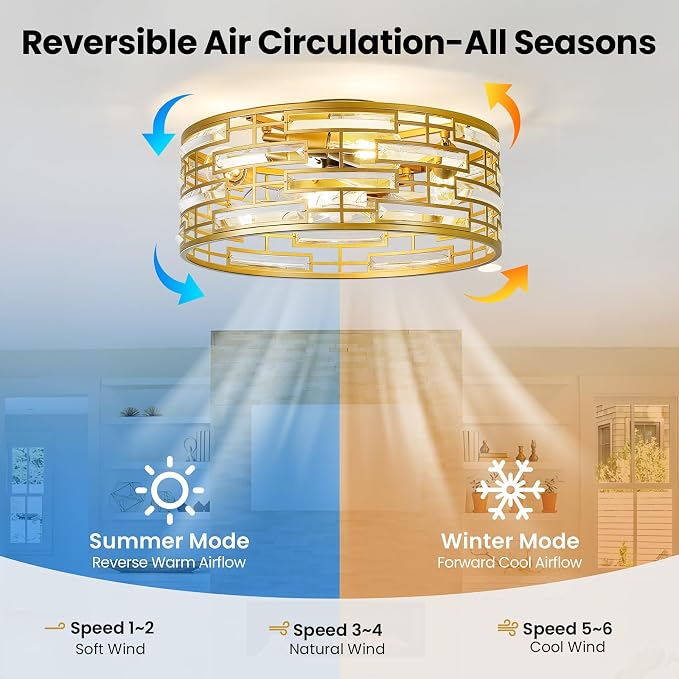 Reversible Air Circulation-All Seasons

Summer Mode
Reverse Warm Airflow

Winter Mode
Forward Cool Airflow

Speed 1~2
Soft Wind

Speed 3~4
Natural Wind

Speed 5~6
Cool Wind